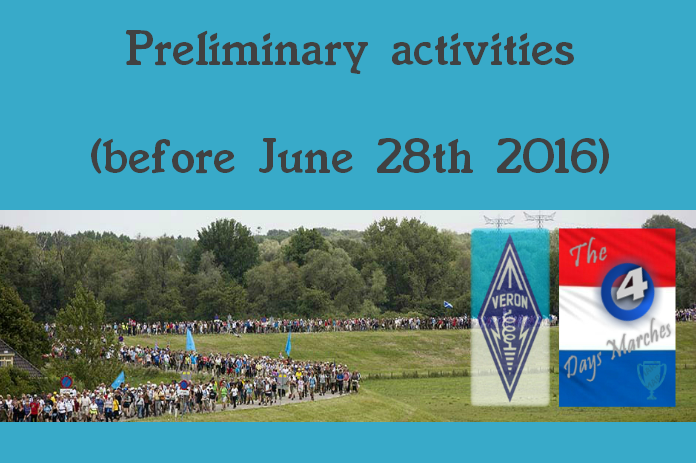 Preliminary activities

(before June 28th 2016)

VERON

The 4 Days Marches